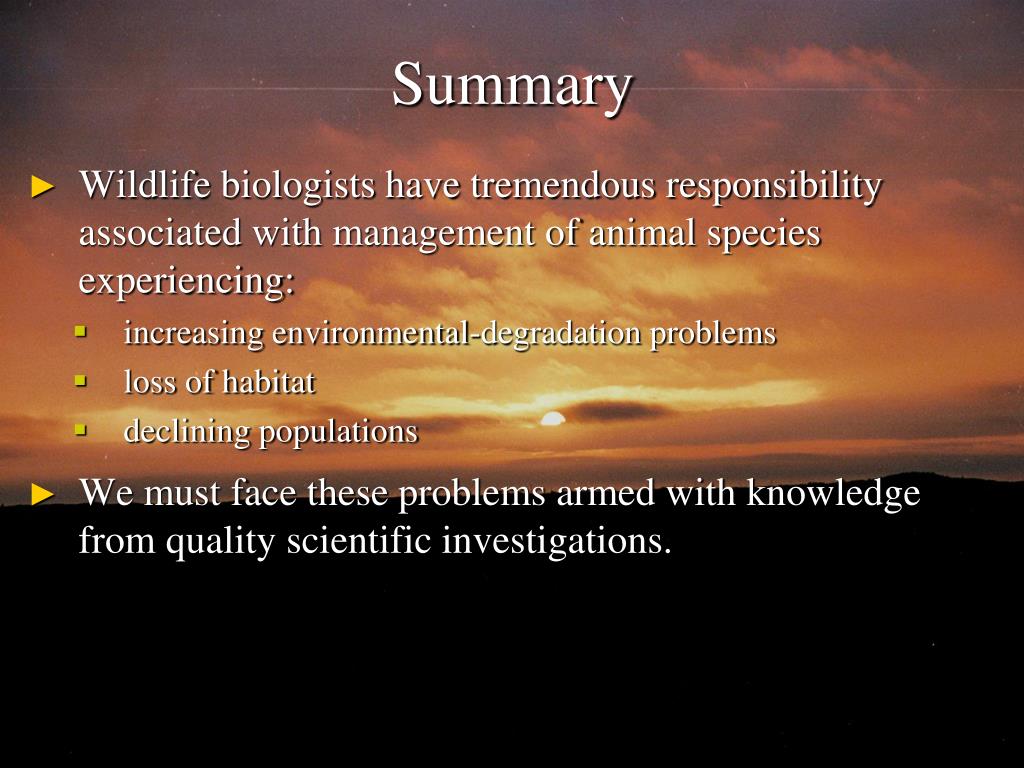 Summary

► Wildlife biologists have tremendous responsibility associated with management of animal species experiencing:

▪ increasing environmental-degradation problems
▪ loss of habitat
▪ declining populations

► We must face these problems armed with knowledge from quality scientific investigations.